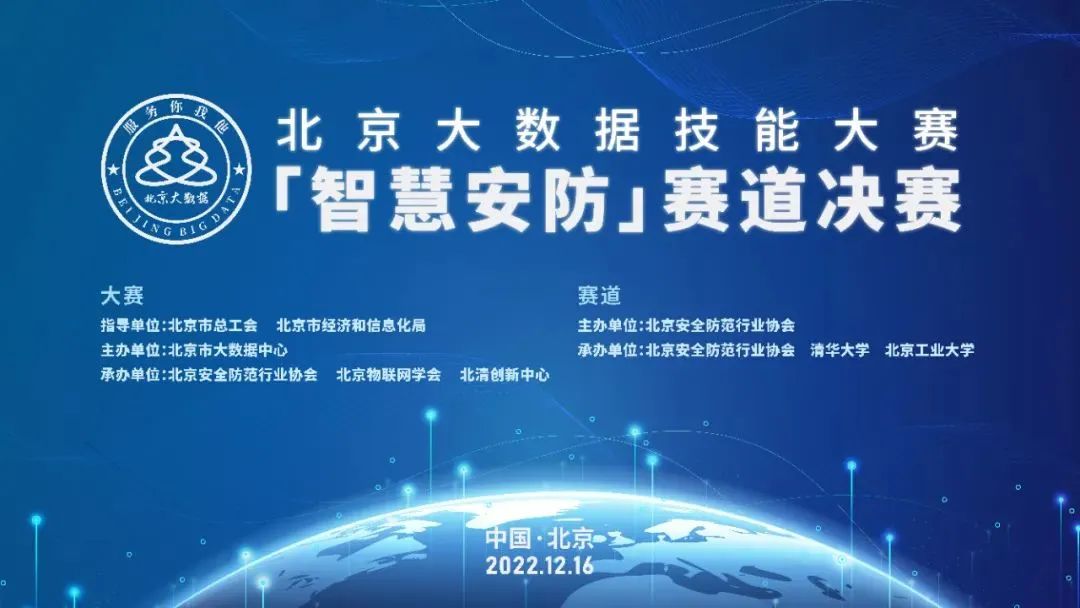 服务你我他

北京大数据

BEIJING BIG DATA

北京大数据技能大赛
「智慧安防」赛道决赛

大赛
指导单位:北京市总工会　北京市经济和信息化局
主办单位:北京市大数据中心
承办单位:北京安全防范行业协会　北京物联网学会　北清创新中心

赛道
主办单位:北京安全防范行业协会
承办单位:北京安全防范行业协会　清华大学　北京工业大学

中国·北京
2022.12.16